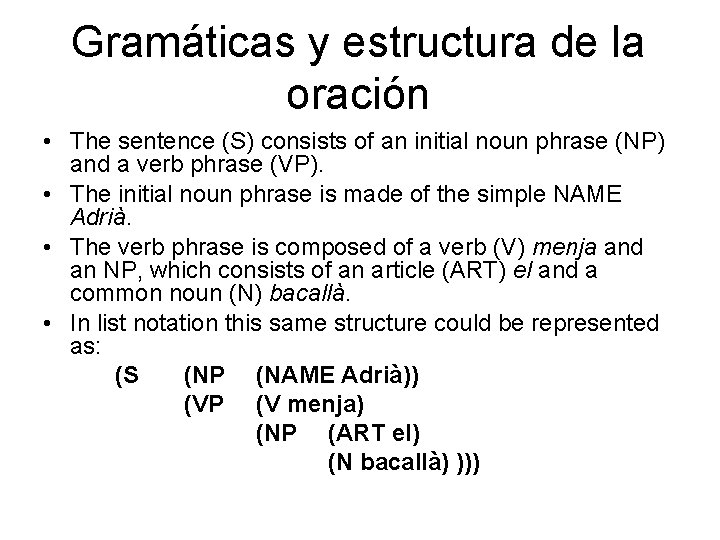 Gramáticas y estructura de la oración

• The sentence (S) consists of an initial noun phrase (NP) and a verb phrase (VP).
• The initial noun phrase is made of the simple NAME Adrià.
• The verb phrase is composed of a verb (V) menja and an NP, which consists of an article (ART) el and a common noun (N) bacallà.
• In list notation this same structure could be represented as:

(S (NP (NAME Adrià))
(VP (V menja)
(NP (ART el)
(N bacallà) )))